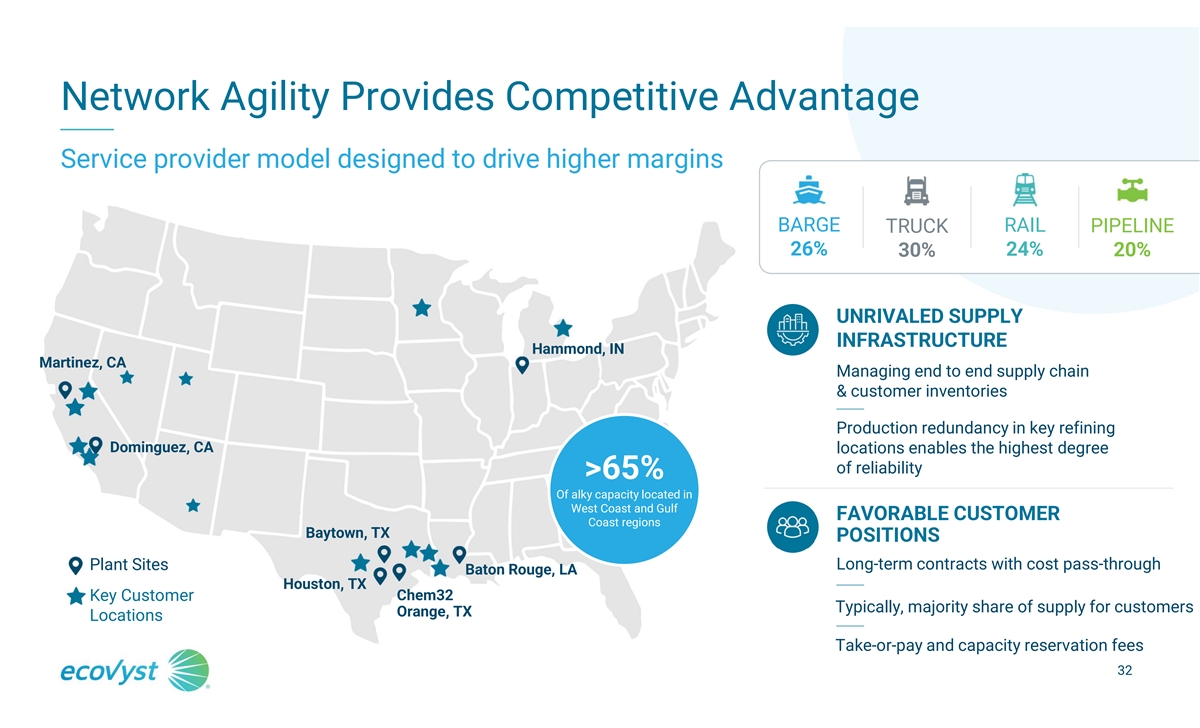 Network Agility Provides Competitive Advantage

Service provider model designed to drive higher margins

BARGE
26%

TRUCK
30%

RAIL
24%

PIPELINE
20%

Martinez, CA

Hammond, IN

Dominguez, CA

>65%
Of alky capacity located in West Coast and Gulf Coast regions

Baytown, TX

Baton Rouge, LA

Houston, TX

Chem32
Orange, TX

Plant Sites

Key Customer Locations

UNRIVALED SUPPLY INFRASTRUCTURE

Managing end to end supply chain & customer inventories

Production redundancy in key refining locations enables the highest degree of reliability

FAVORABLE CUSTOMER POSITIONS

Long-term contracts with cost pass-through

Typically, majority share of supply for customers

Take-or-pay and capacity reservation fees

ecovyst

32